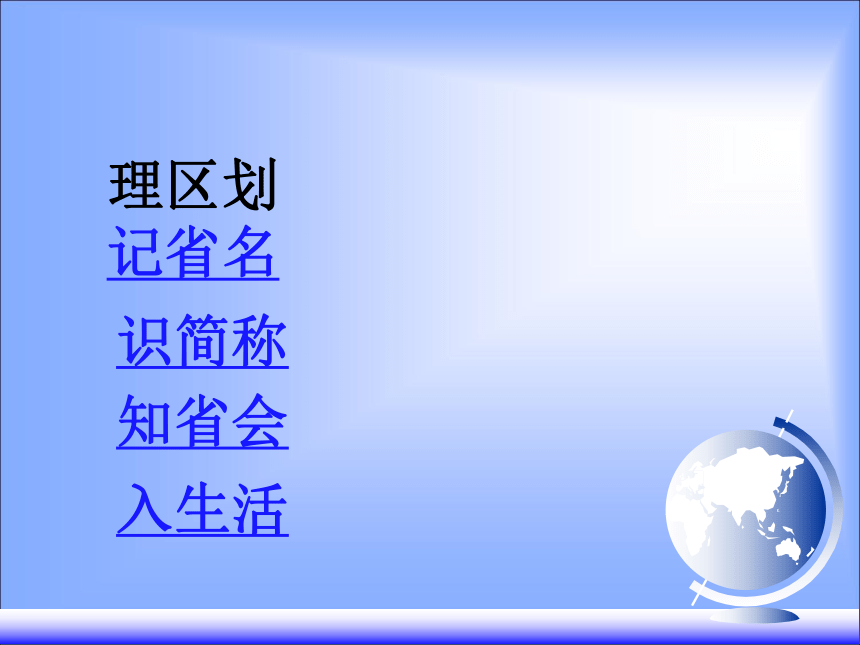 理区划
记省名
识简称
知省会
入生活